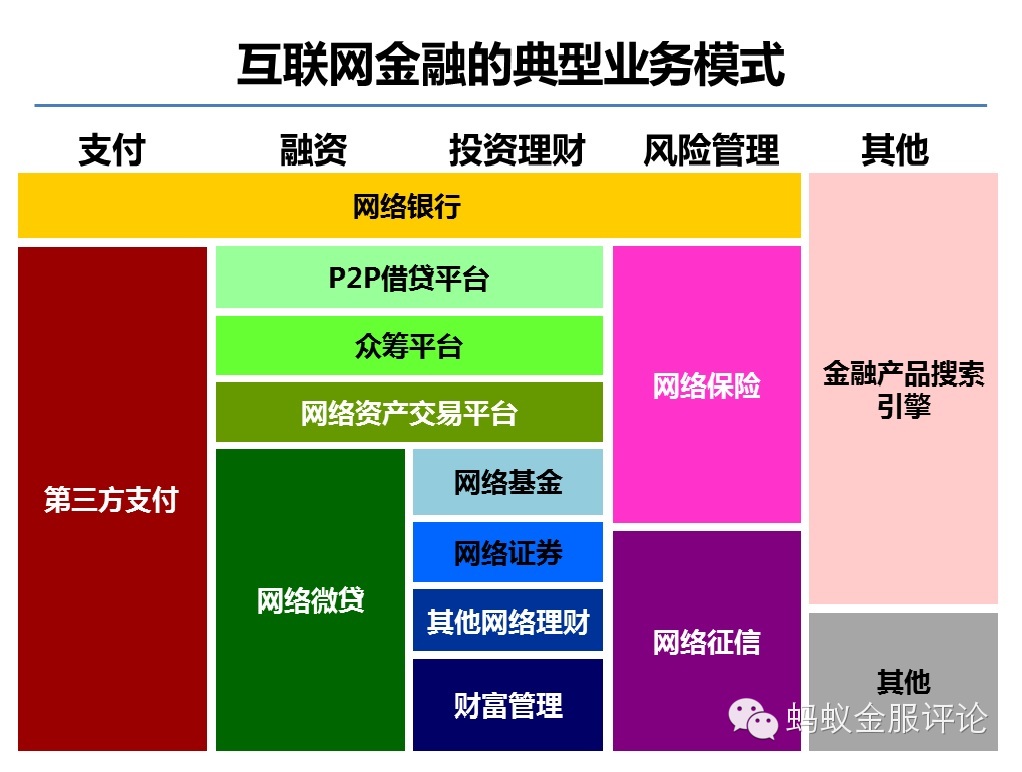 互联网金融的典型业务模式

支付 融资 投资理财 风险管理 其他

网络银行

第三方支付

P2P借贷平台

众筹平台

网络资产交易平台

网络微贷

网络基金

网络证券

其他网络理财

财富管理

网络保险

网络征信

金融产品搜索引擎

其他

蚂蚁金服评论